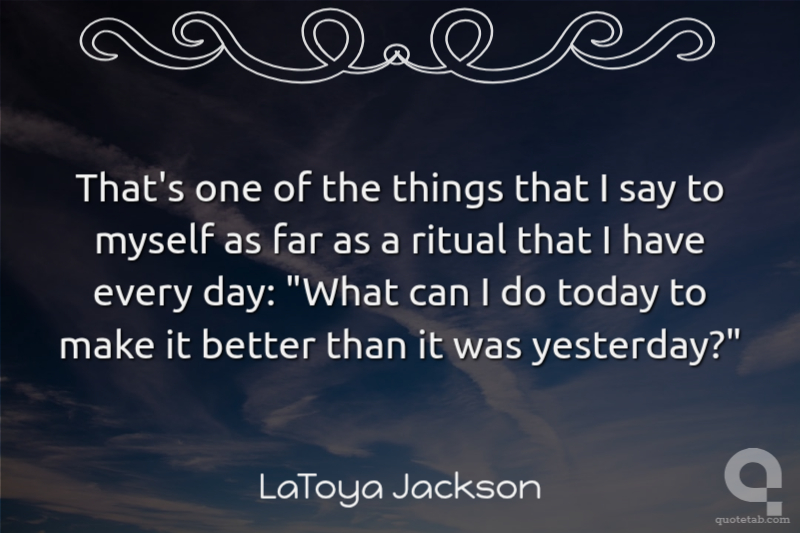 That's one of the things that I say to myself as far as a ritual that I have every day: "What can I do today to make it better than it was yesterday?"

LaToya Jackson

quotetab.com